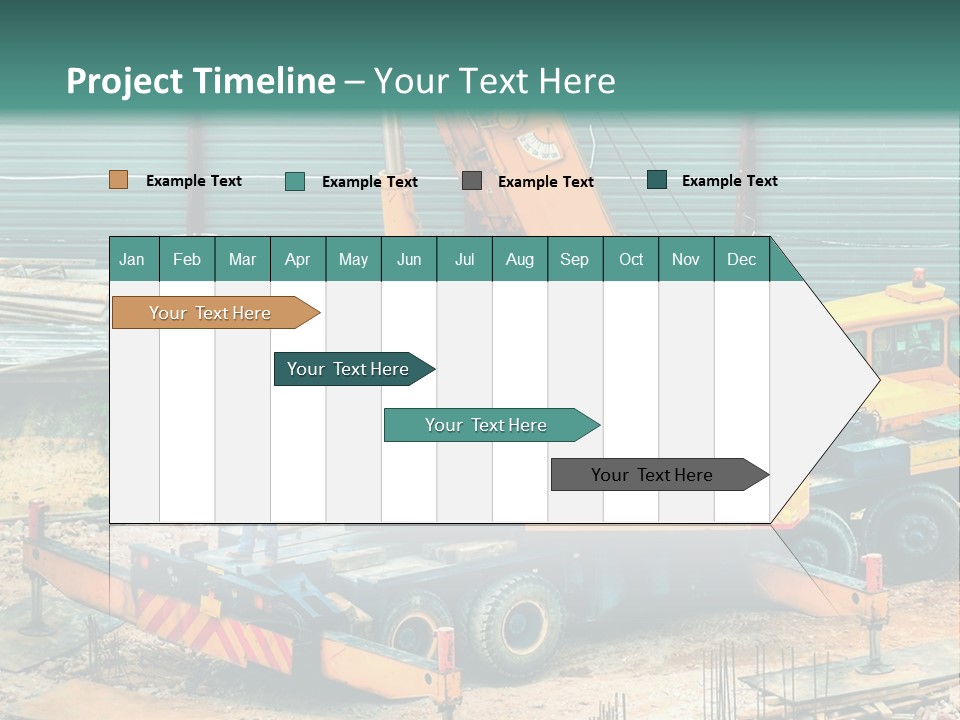 Project Timeline – Your Text Here

Example Text
Example Text
Example Text
Example Text

| Jan | Feb | Mar | Apr | May | Jun | Jul | Aug | Sep | Oct | Nov | Dec |
|---|---|---|---|---|---|---|---|---|---|---|---|

Your Text Here

Your Text Here

Your Text Here

Your Text Here